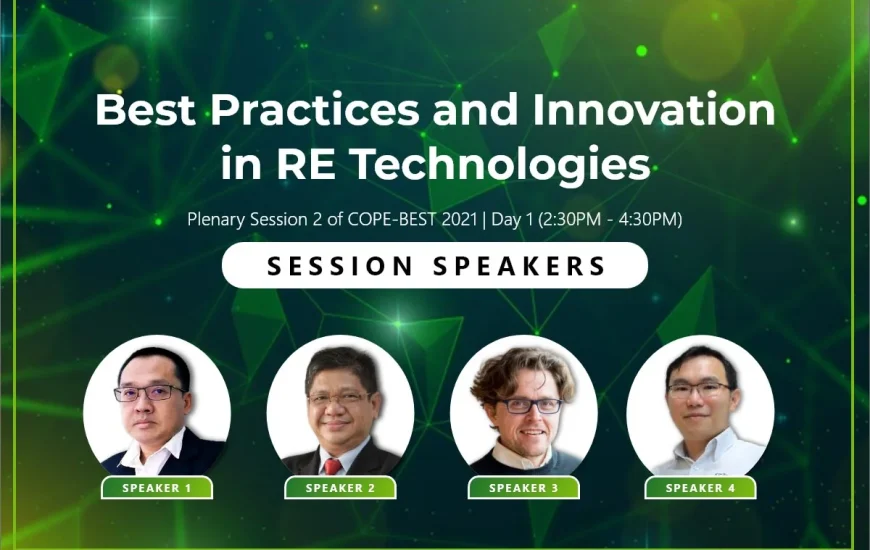 Best Practices and Innovation in RE Technologies

Plenary Session 2 of COPE-BEST 2021 | Day 1 (2:30PM - 4:30PM)

SESSION SPEAKERS

SPEAKER 1

SPEAKER 2

SPEAKER 3

SPEAKER 4